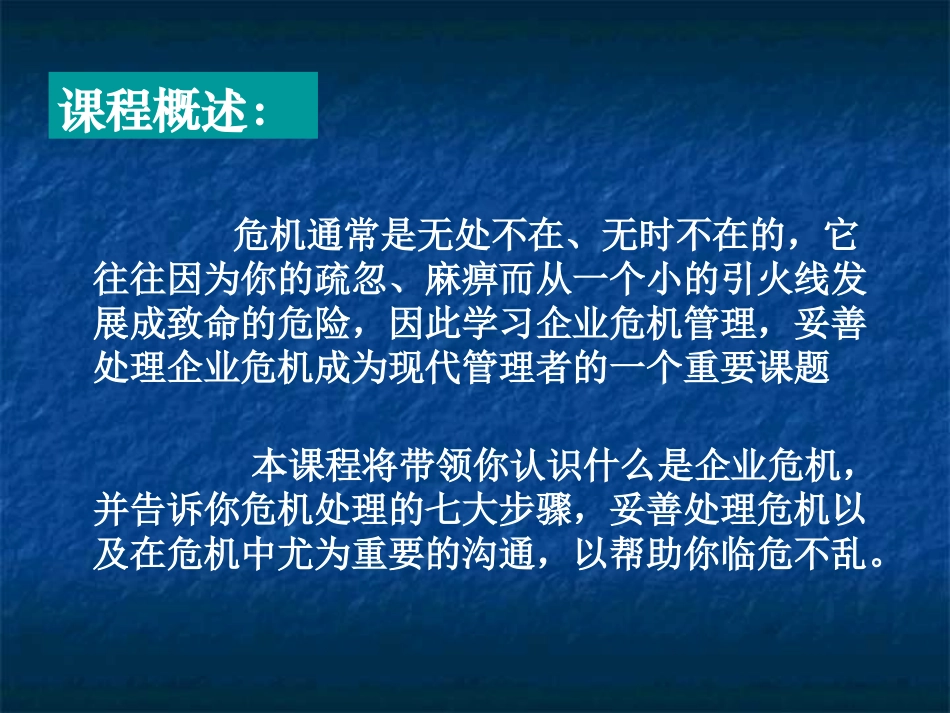 课程概述：

危机通常是无处不在、无时不在的，它往往因为你的疏忽、麻痹而从一个小的引火线发展成致命的危险，因此学习企业危机管理，妥善处理企业危机成为现代管理者的一个重要课题

本课程将带领你认识什么是企业危机，并告诉你危机处理的七大步骤，妥善处理危机以及在危机中尤为重要的沟通，以帮助你临危不乱。